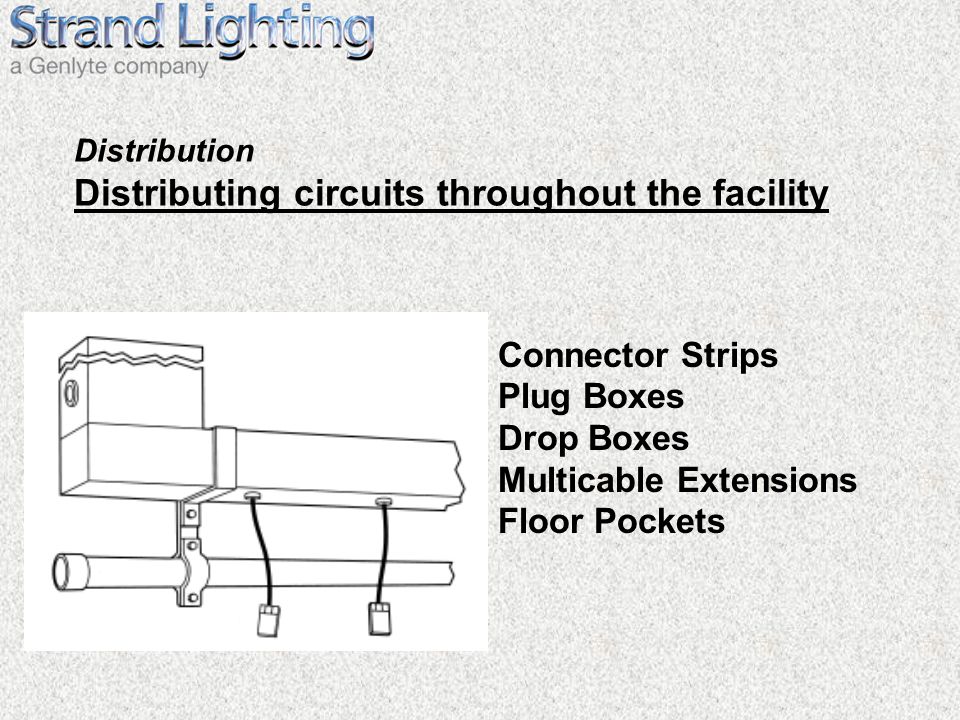 Strand Lighting
a Genlyte company

Distribution
Distributing circuits throughout the facility

Connector Strips
Plug Boxes
Drop Boxes
Multicable Extensions
Floor Pockets